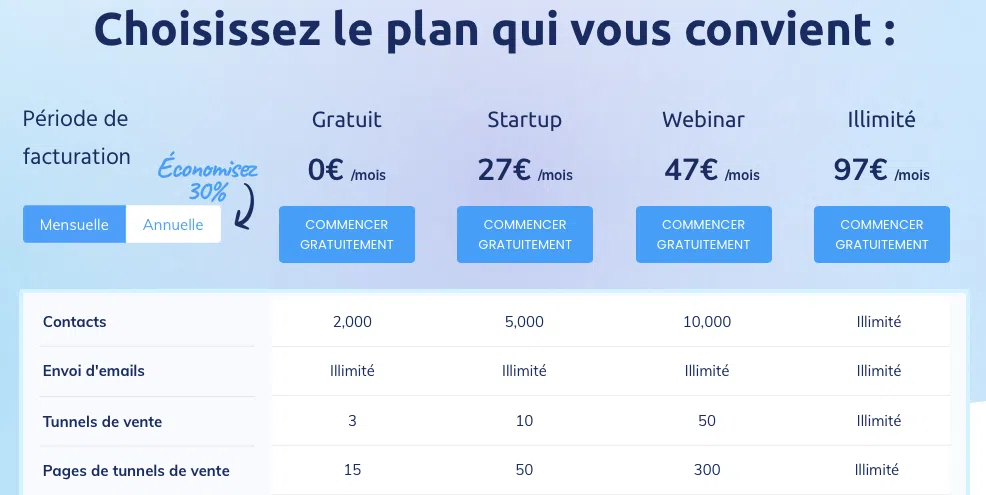 Choisissez le plan qui vous convient :

Période de facturation

Économisez 30%

Mensuelle Annuelle

| | Gratuit | Startup | Webinar | Illimité |
|---|---|---|---|---|
| | 0€ /mois | 27€ /mois | 47€ /mois | 97€ /mois |
| | COMMENCER GRATUITEMENT | COMMENCER GRATUITEMENT | COMMENCER GRATUITEMENT | COMMENCER GRATUITEMENT |
| Contacts | 2,000 | 5,000 | 10,000 | Illimité |
| Envoi d'emails | Illimité | Illimité | Illimité | Illimité |
| Tunnels de vente | 3 | 10 | 50 | Illimité |
| Pages de tunnels de vente | 15 | 50 | 300 | Illimité |